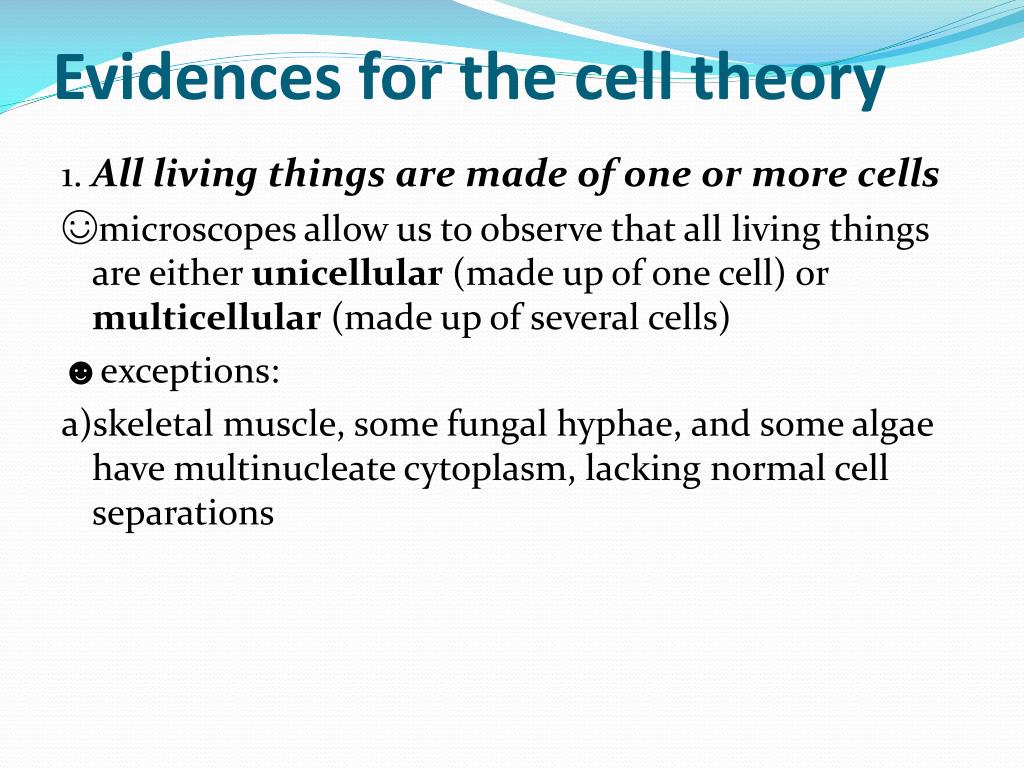 Evidences for the cell theory

1. All living things are made of one or more cells

☺microscopes allow us to observe that all living things are either unicellular (made up of one cell) or multicellular (made up of several cells)

☻exceptions:

a)skeletal muscle, some fungal hyphae, and some algae have multinucleate cytoplasm, lacking normal cell separations